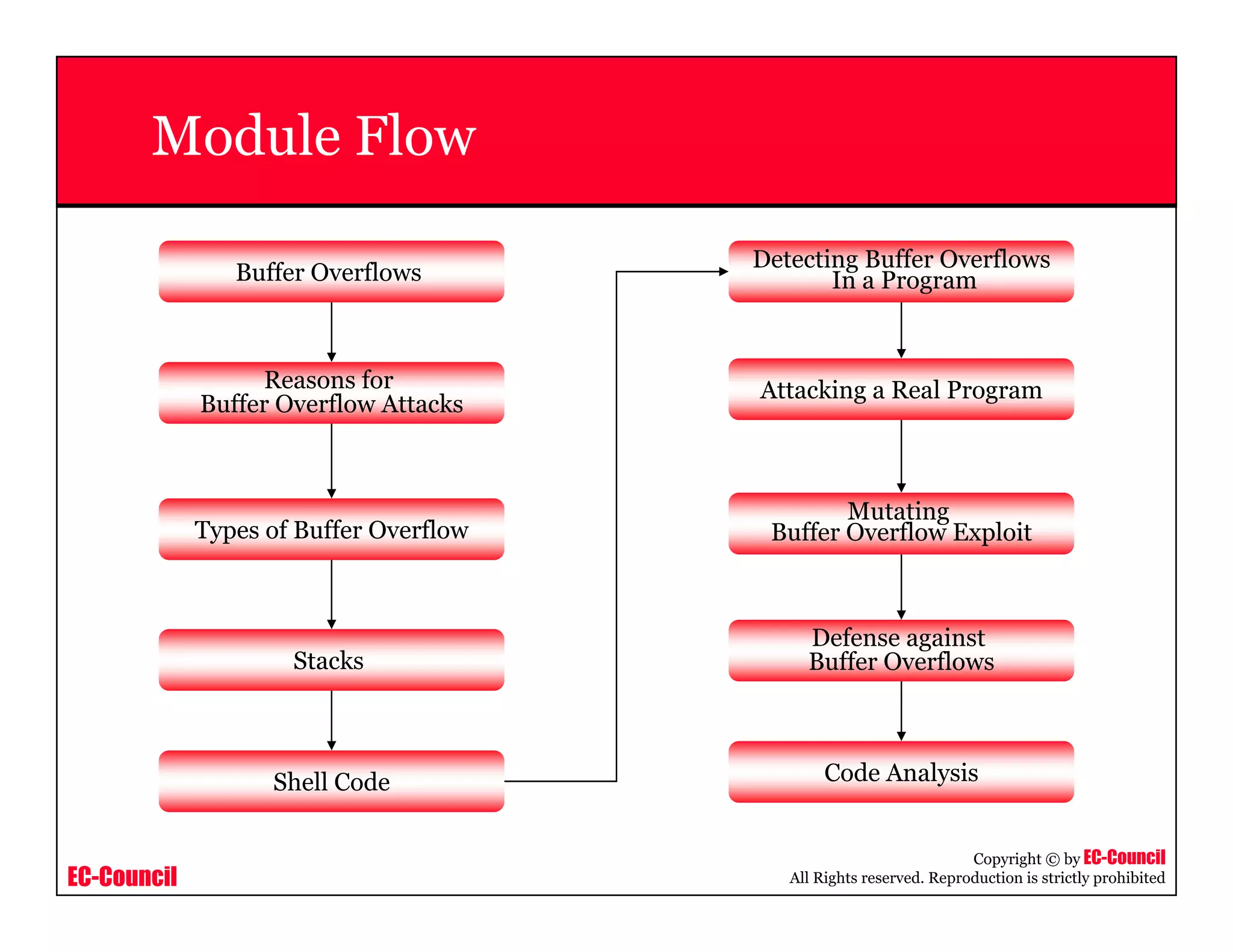 Module Flow

Buffer Overflows

Reasons for Buffer Overflow Attacks

Types of Buffer Overflow

Stacks

Shell Code

Detecting Buffer Overflows In a Program

Attacking a Real Program

Mutating Buffer Overflow Exploit

Defense against Buffer Overflows

Code Analysis

EC-Council

Copyright © by EC-Council
All Rights reserved. Reproduction is strictly prohibited